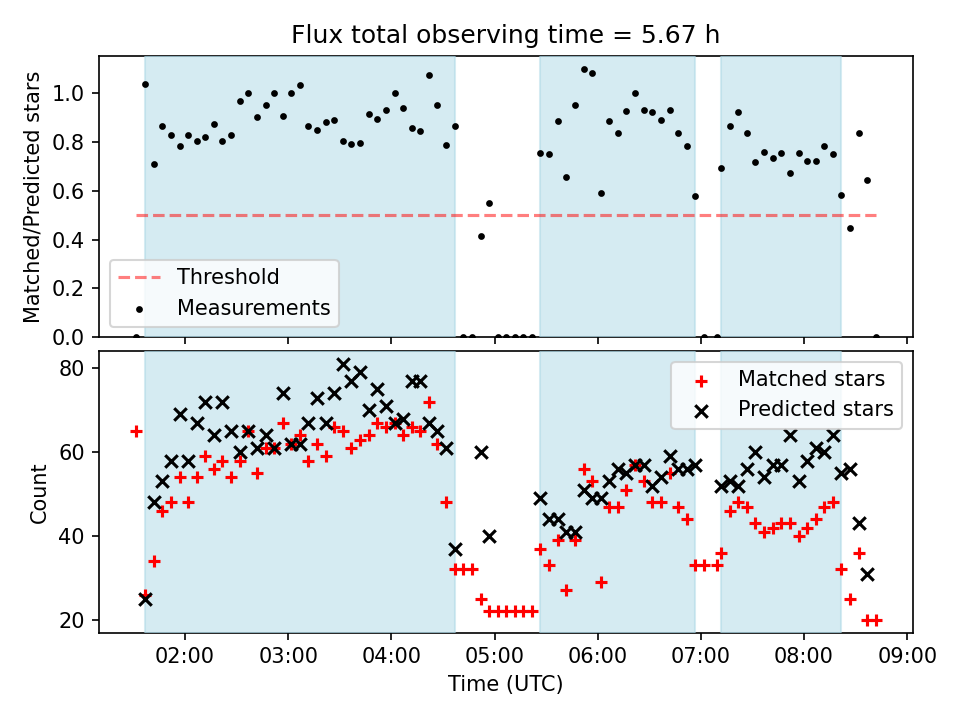 Flux total observing time = 5.67 h

Matched/Predicted stars

1.0
0.8
0.6
0.4
0.2
0.0

Threshold
Measurements

Count

80
60
40
20

Matched stars
Predicted stars

02:00 03:00 04:00 05:00 06:00 07:00 08:00 09:00

Time (UTC)